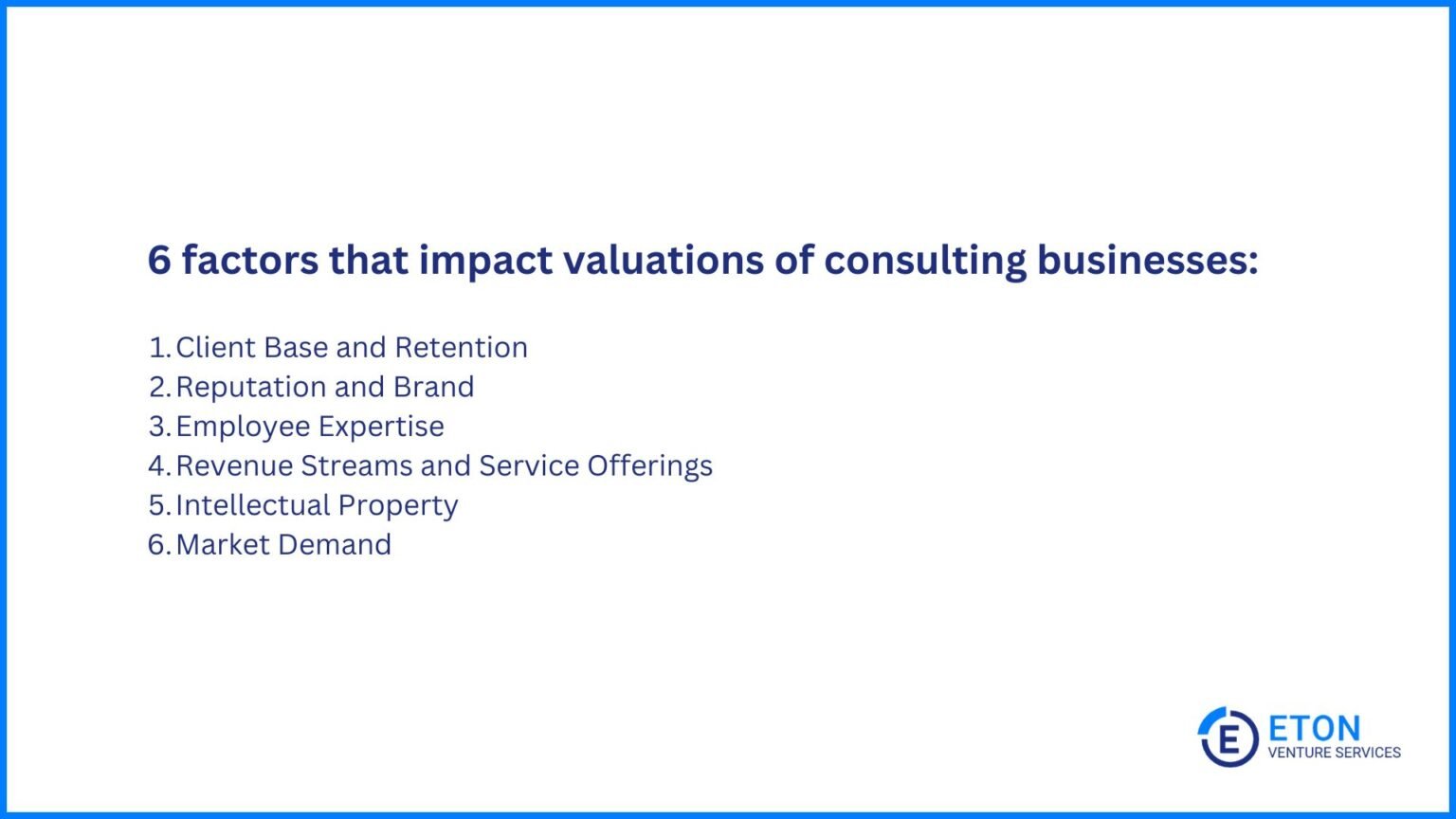 6 factors that impact valuations of consulting businesses:

1. Client Base and Retention
2. Reputation and Brand
3. Employee Expertise
4. Revenue Streams and Service Offerings
5. Intellectual Property
6. Market Demand

E ETON
VENTURE SERVICES